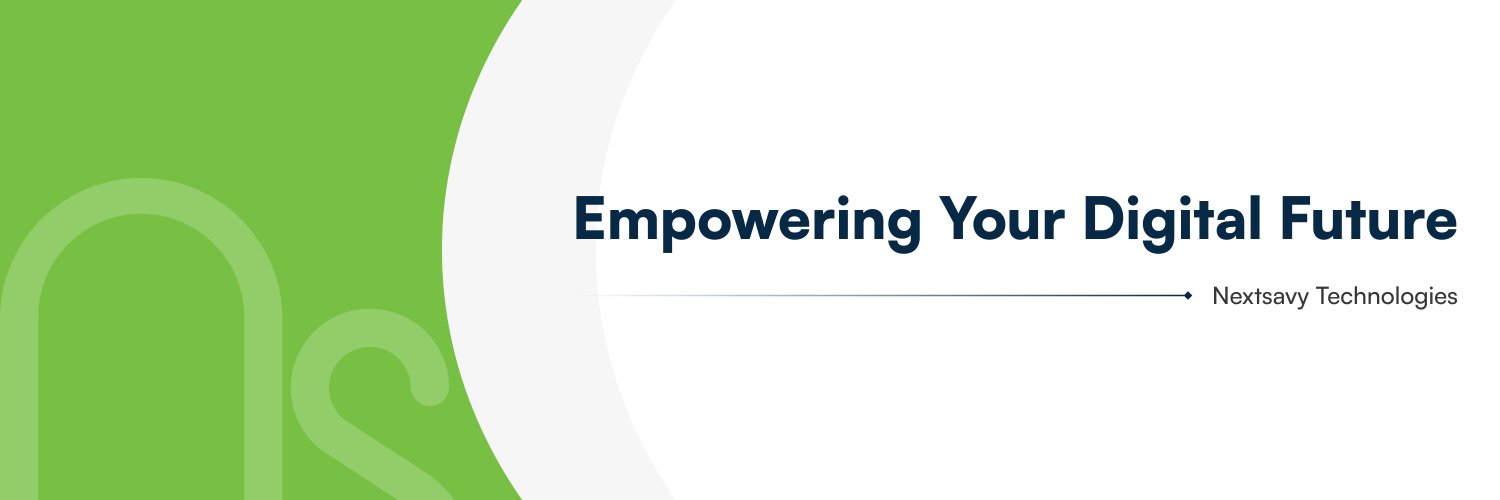 Empowering Your Digital Future

Nextsavy Technologies